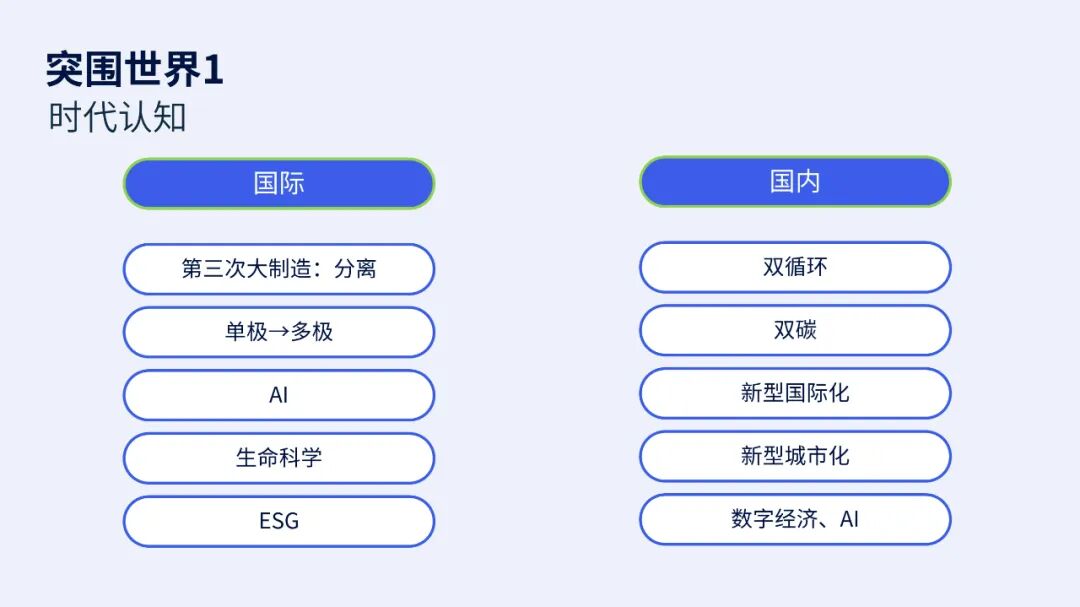 突围世界1
时代认知

国际

第三次大制造：分离

单极→多极

AI

生命科学

ESG

国内

双循环

双碳

新型国际化

新型城市化

数字经济、AI